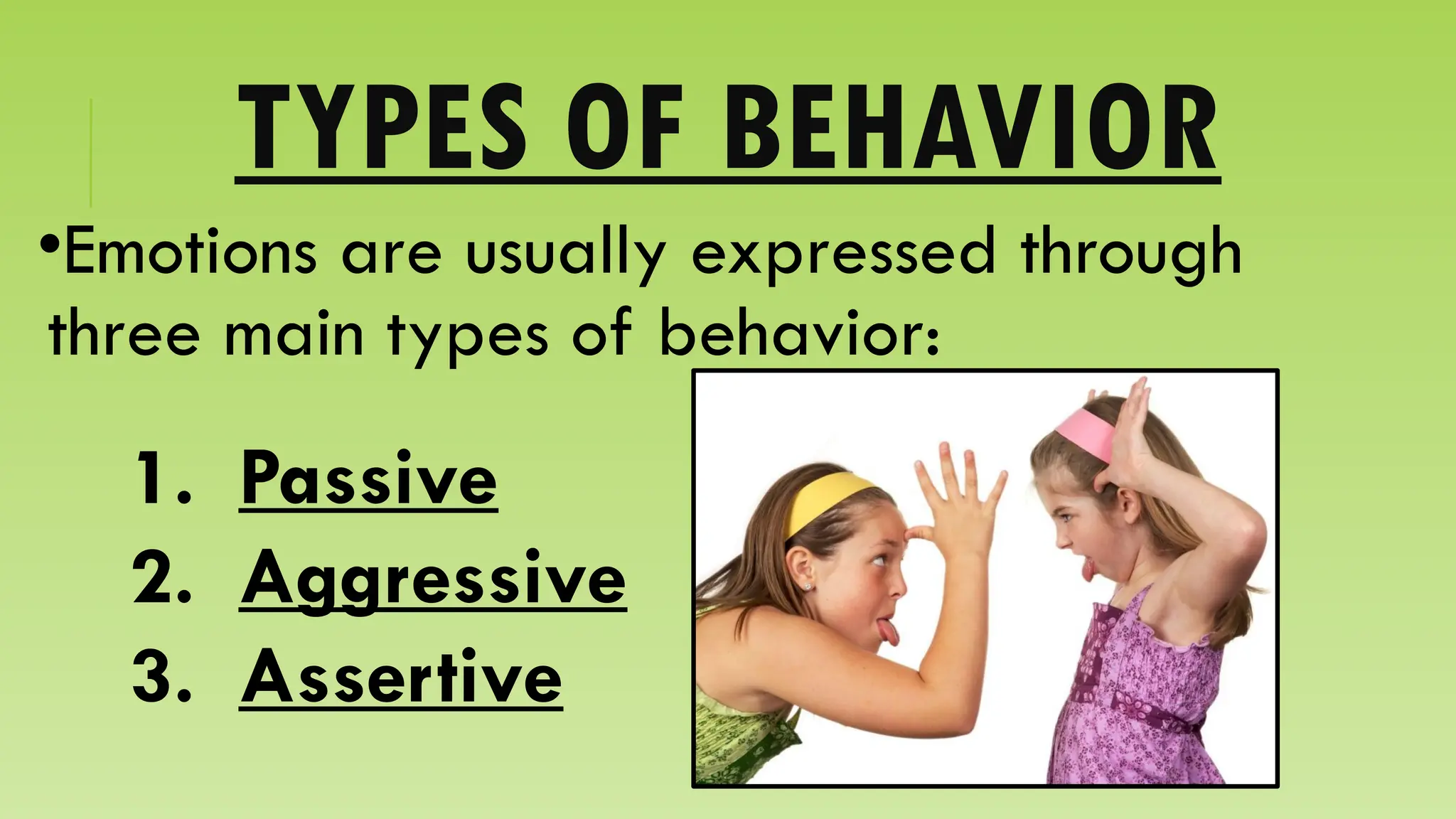 TYPES OF BEHAVIOR

•Emotions are usually expressed through three main types of behavior:

1. Passive
2. Aggressive
3. Assertive